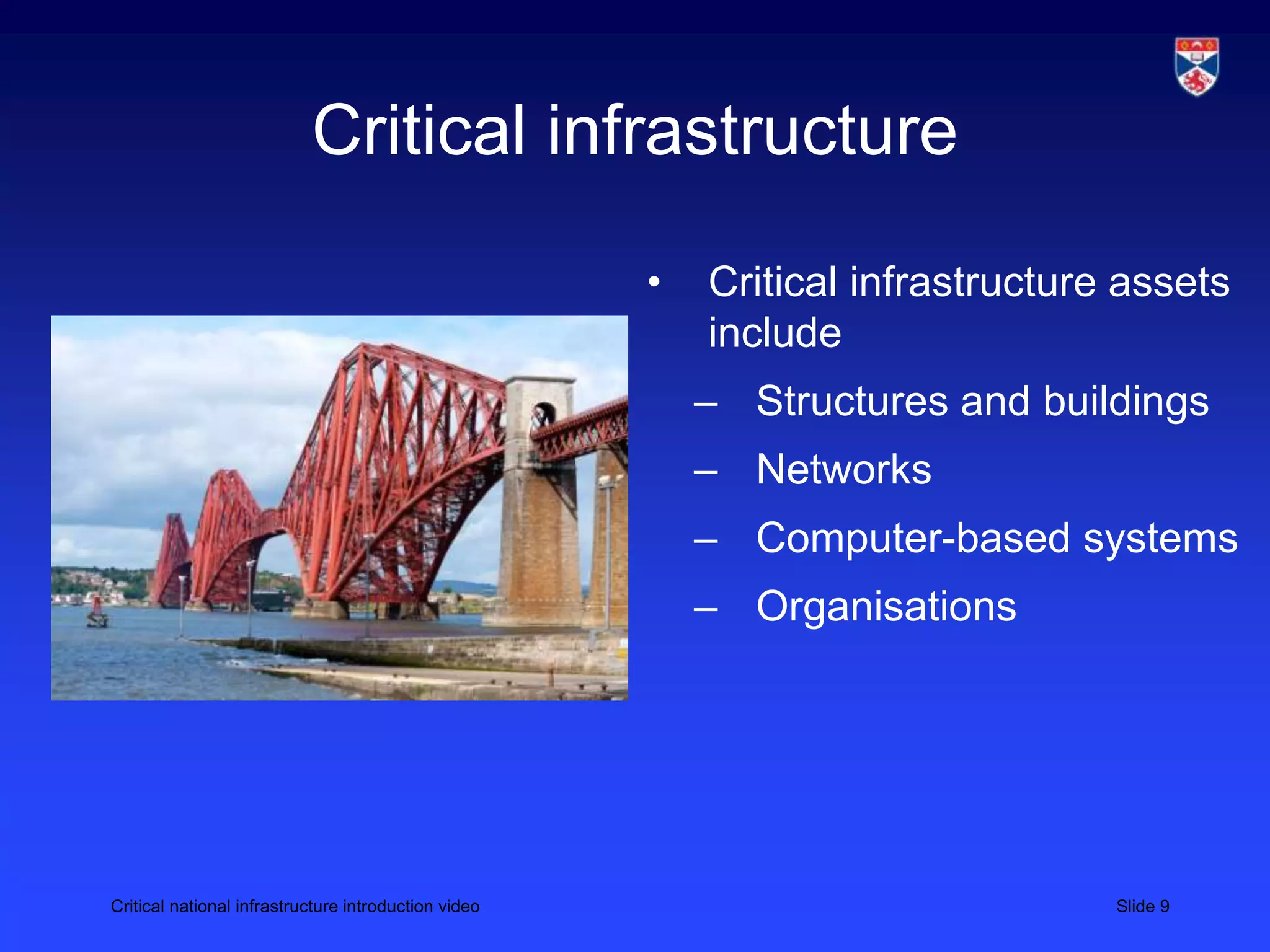 Critical infrastructure

• Critical infrastructure assets include
– Structures and buildings
– Networks
– Computer-based systems
– Organisations

Critical national infrastructure introduction video

Slide 9